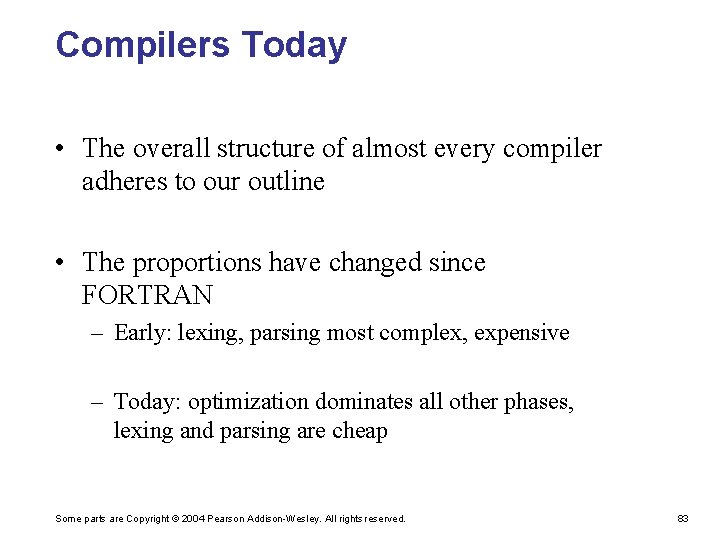 Compilers Today

• The overall structure of almost every compiler adheres to our outline

• The proportions have changed since FORTRAN

– Early: lexing, parsing most complex, expensive

– Today: optimization dominates all other phases, lexing and parsing are cheap

Some parts are Copyright © 2004 Pearson Addison-Wesley. All rights reserved.

83